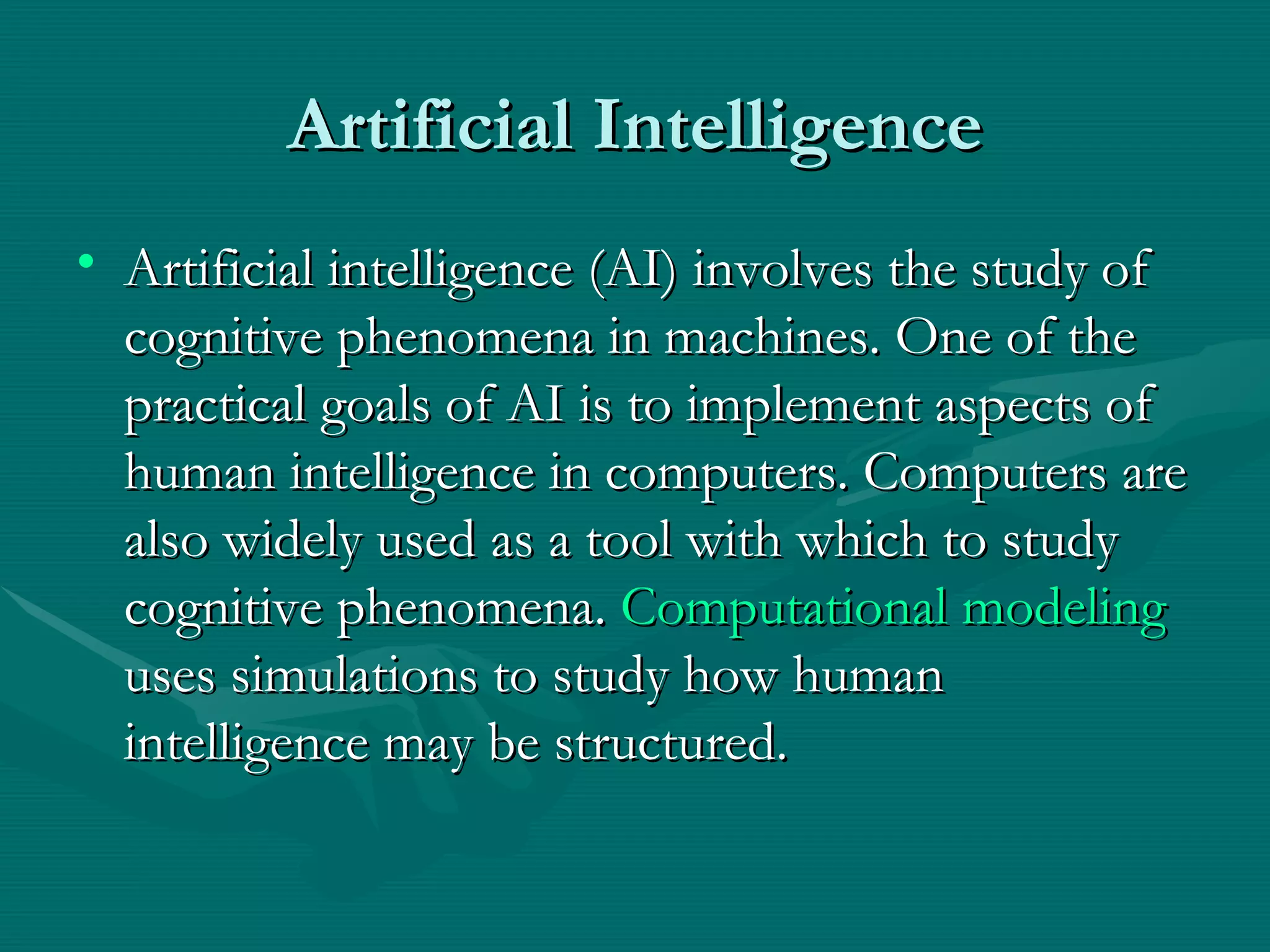 Artificial Intelligence

• Artificial intelligence (AI) involves the study of cognitive phenomena in machines. One of the practical goals of AI is to implement aspects of human intelligence in computers. Computers are also widely used as a tool with which to study cognitive phenomena. Computational modeling uses simulations to study how human intelligence may be structured.